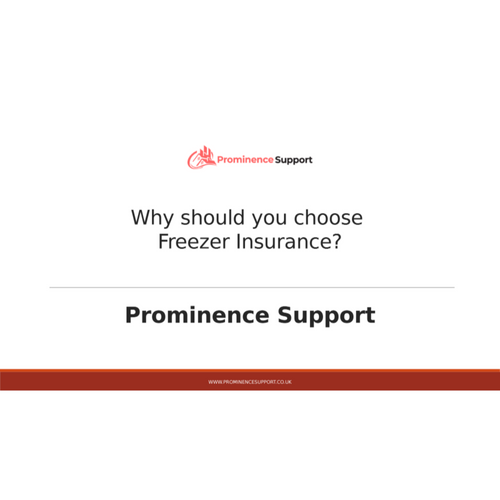 Prominence Support

Why should you choose Freezer Insurance?

Prominence Support

WWW.PROMINENCESUPPORT.CO.UK